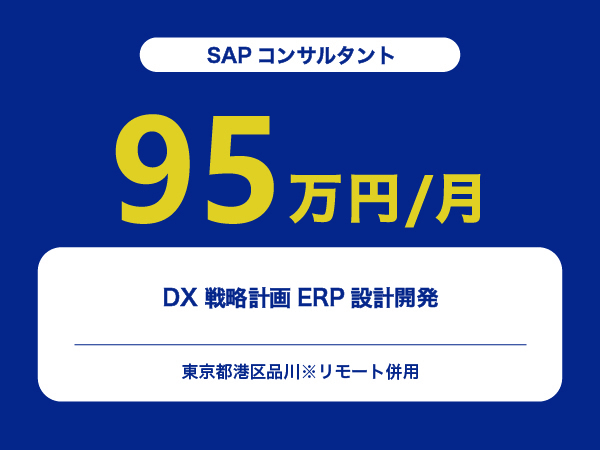 SAP コンサルタント

95万円/月

DX 戦略計画 ERP 設計開発

東京都港区品川※リモート併用